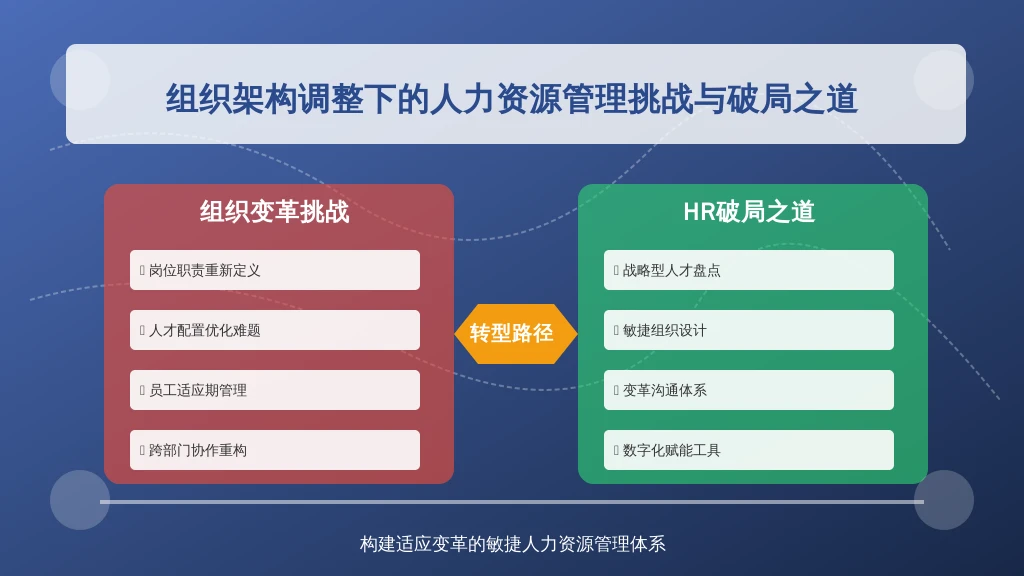 组织架构调整下的人力资源管理挑战与破局之道

组织变革挑战

岗位职责重新定义

人才配置优化难题

员工适应期管理

跨部门协作重构

转型路径

HR破局之道

战略型人才盘点

敏捷组织设计

变革沟通体系

数字化赋能工具

构建适应变革的敏捷人力资源管理体系